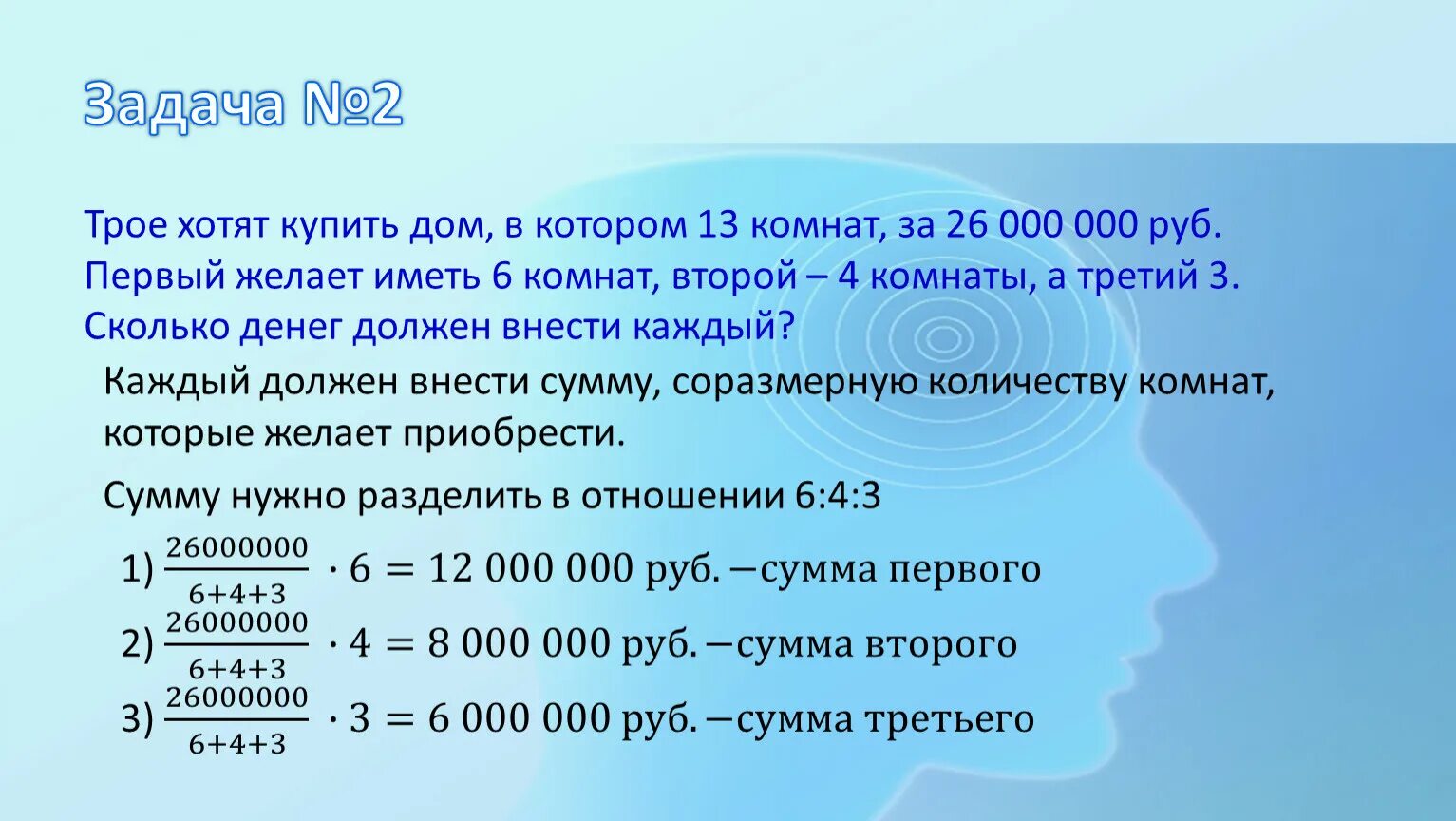 Задача №2

Трое хотят купить дом, в котором 13 комнат, за 26 000 000 руб. Первый желает иметь 6 комнат, второй – 4 комнаты, а третий 3. Сколько денег должен внести каждый?

Каждый должен внести сумму, соразмерную количеству комнат, которые желает приобрести.

Сумму нужно разделить в отношении 6:4:3

1) $\frac{26000000}{6+4+3} \cdot 6 = 12\ 000\ 000$ руб. −сумма первого

2) $\frac{26000000}{6+4+3} \cdot 4 = 8\ 000\ 000$ руб. −сумма второго

3) $\frac{26000000}{6+4+3} \cdot 3 = 6\ 000\ 000$ руб. −сумма третьего